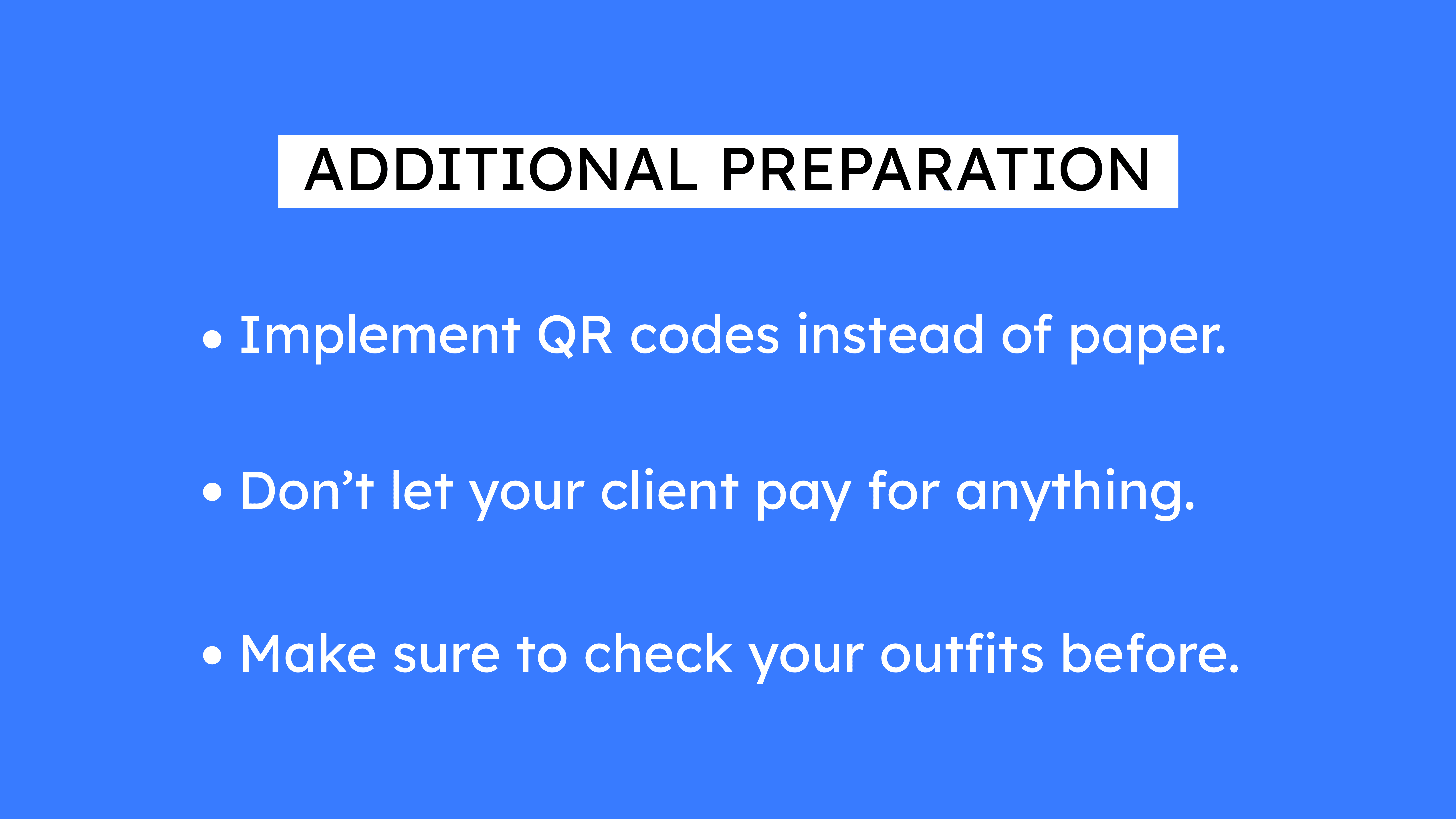 ADDITIONAL PREPARATION

• Implement QR codes instead of paper.

• Don’t let your client pay for anything.

• Make sure to check your outfits before.